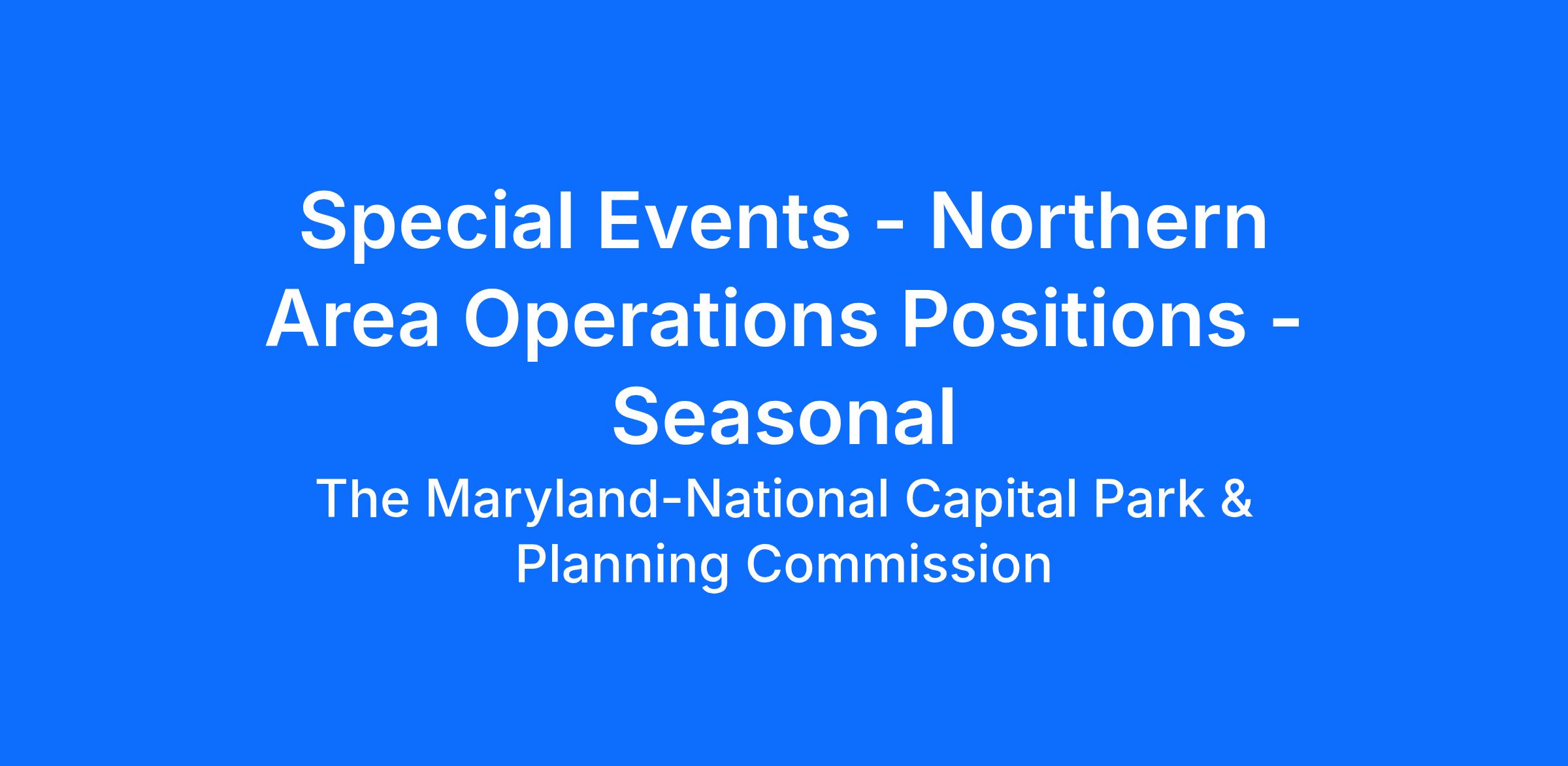 Special Events - Northern Area Operations Positions - Seasonal

The Maryland-National Capital Park & Planning Commission